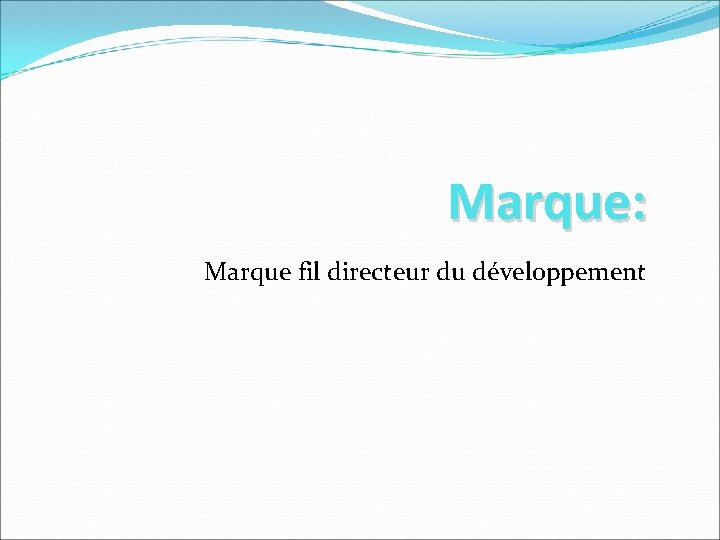 Marque:

Marque fil directeur du développement